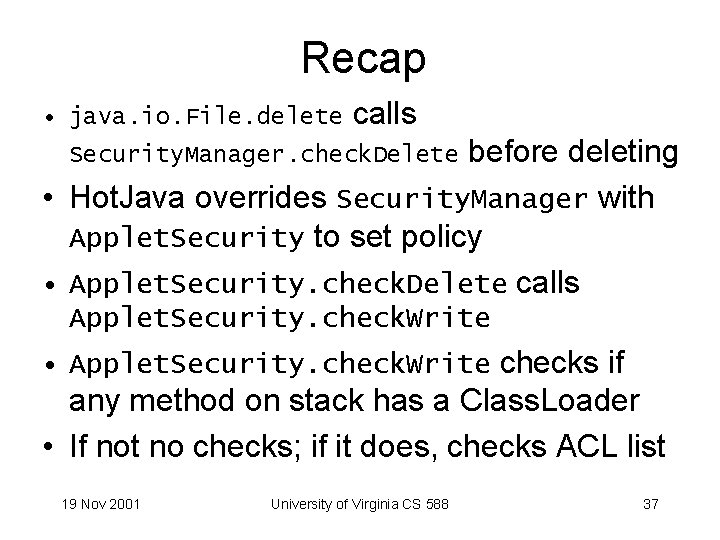 Recap

• java.io.File.delete calls SecurityManager.checkDelete before deleting

• HotJava overrides SecurityManager with AppletSecurity to set policy

• AppletSecurity.checkDelete calls AppletSecurity.checkWrite

• AppletSecurity.checkWrite checks if any method on stack has a ClassLoader

• If not no checks; if it does, checks ACL list

19 Nov 2001

University of Virginia CS 588

37